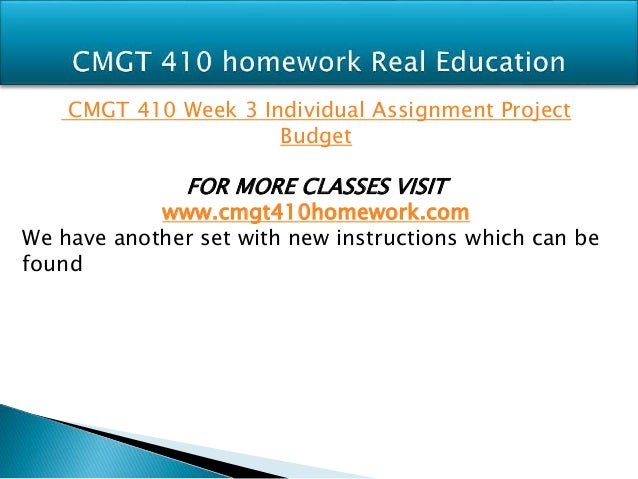 CMGT 410 homework Real Education

CMGT 410 Week 3 Individual Assignment Project Budget

FOR MORE CLASSES VISIT
www.cmgt410homework.com
We have another set with new instructions which can be found